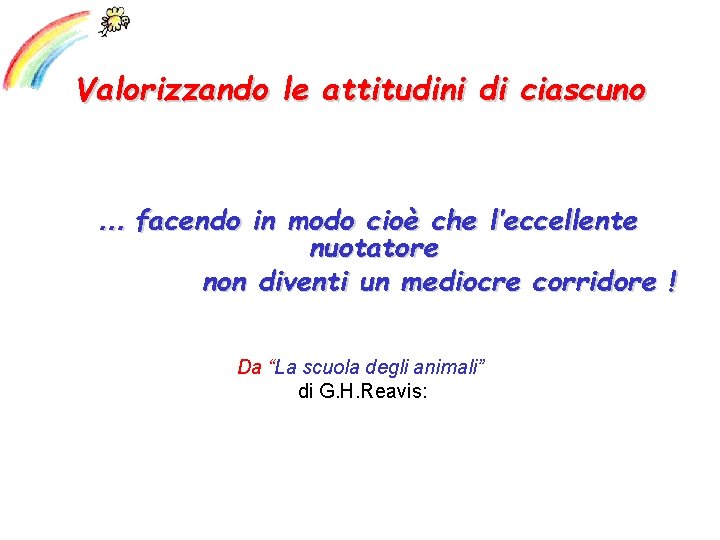 Valorizzando le attitudini di ciascuno

... facendo in modo cioè che l'eccellente nuotatore
non diventi un mediocre corridore !

Da "La scuola degli animali"
di G.H.Reavis: